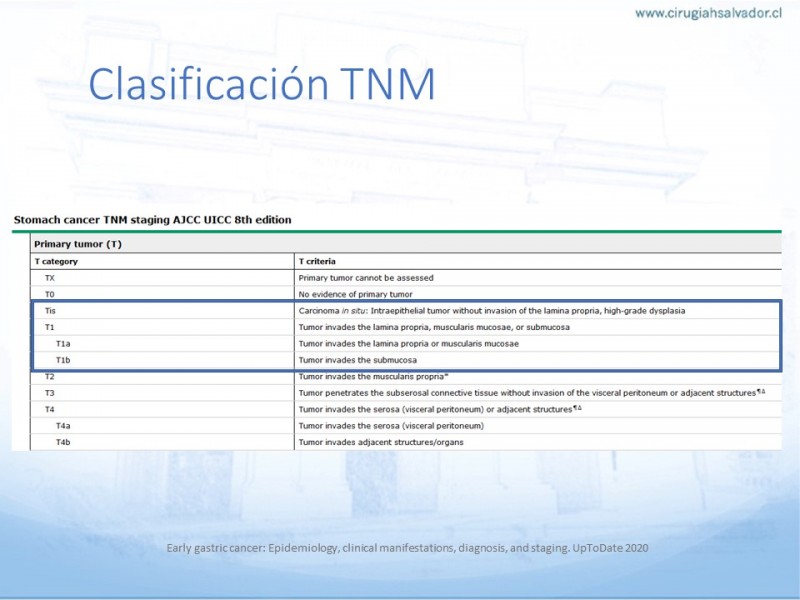 www.cirugiahsalvador.cl

Clasificación TNM

Stomach cancer TNM staging AJCC UICC 8th edition

Primary tumor (T)

| T category | T criteria |
|---|---|
| TX | Primary tumor cannot be assessed |
| T0 | No evidence of primary tumor |
| Tis | Carcinoma in situ: Intraepithelial tumor without invasion of the lamina propria, high-grade dysplasia |
| T1 | Tumor invades the lamina propria, muscularis mucosae, or submucosa |
| T1a | Tumor invades the lamina propria or muscularis mucosae |
| T1b | Tumor invades the submucosa |
| T2 | Tumor invades the muscularis propria* |
| T3 | Tumor penetrates the subserosal connective tissue without invasion of the visceral peritoneum or adjacent structures¶Δ |
| T4 | Tumor invades the serosa (visceral peritoneum) or adjacent structures¶Δ |
| T4a | Tumor invades the serosa (visceral peritoneum) |
| T4b | Tumor invades adjacent structures/organs |

Early gastric cancer: Epidemiology, clinical manifestations, diagnosis, and staging. UpToDate 2020